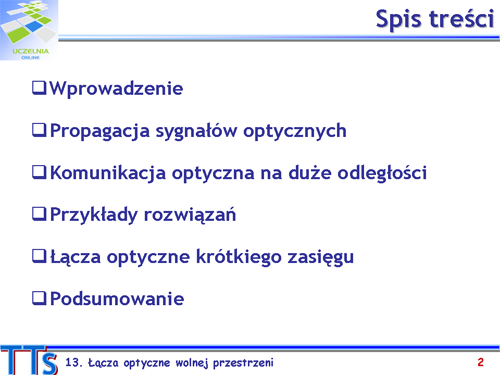 UCZELNIA ONLINE

Spis treści

❑ Wprowadzenie

❑ Propagacja sygnałów optycznych

❑ Komunikacja optyczna na duże odległości

❑ Przykłady rozwiązań

❑ Łącza optyczne krótkiego zasięgu

❑ Podsumowanie

TTS 13. Łącza optyczne wolnej przestrzeni 2